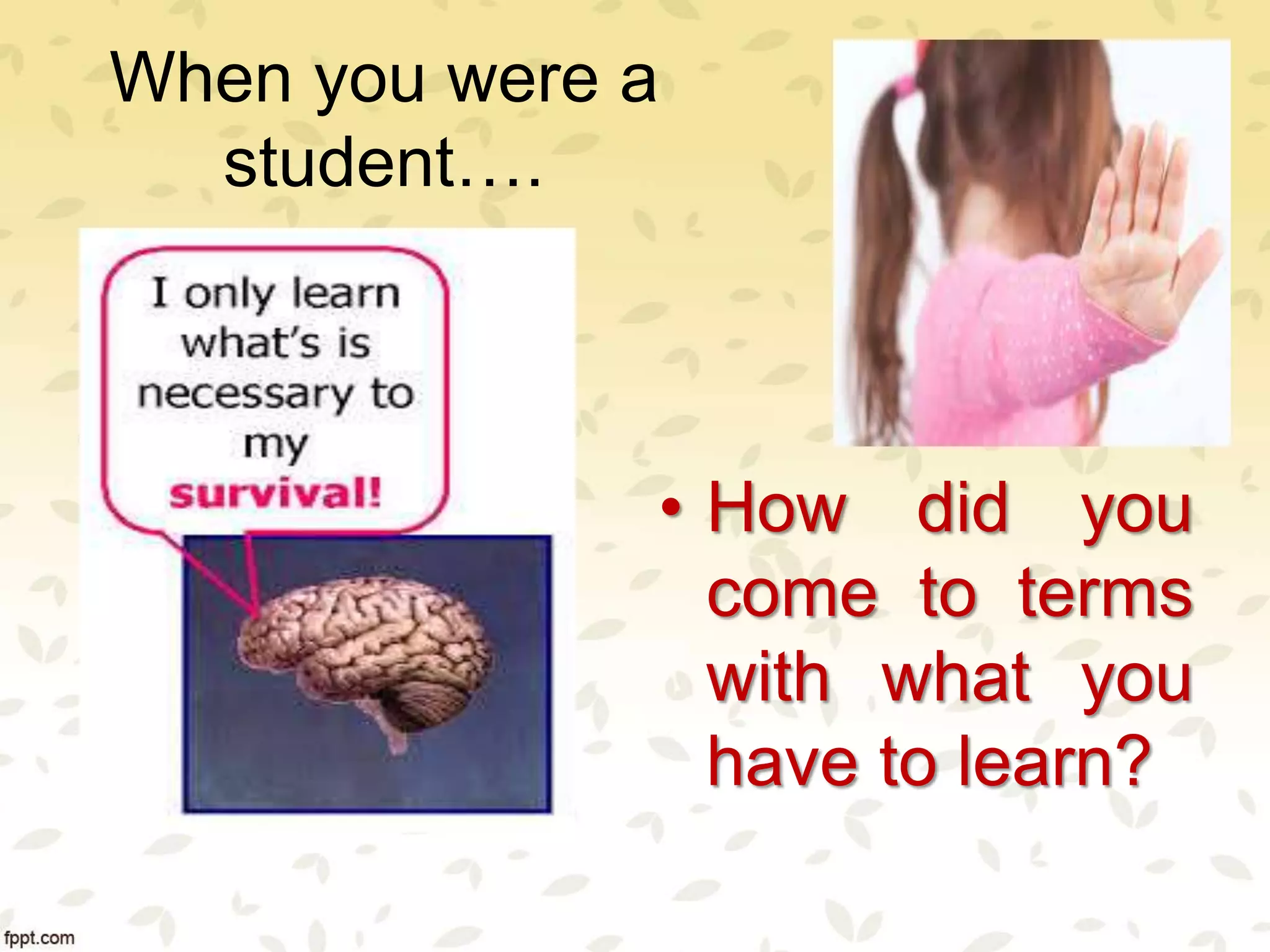 When you were a student….

I only learn what's is necessary to my survival!

• How did you come to terms with what you have to learn?

fppt.com